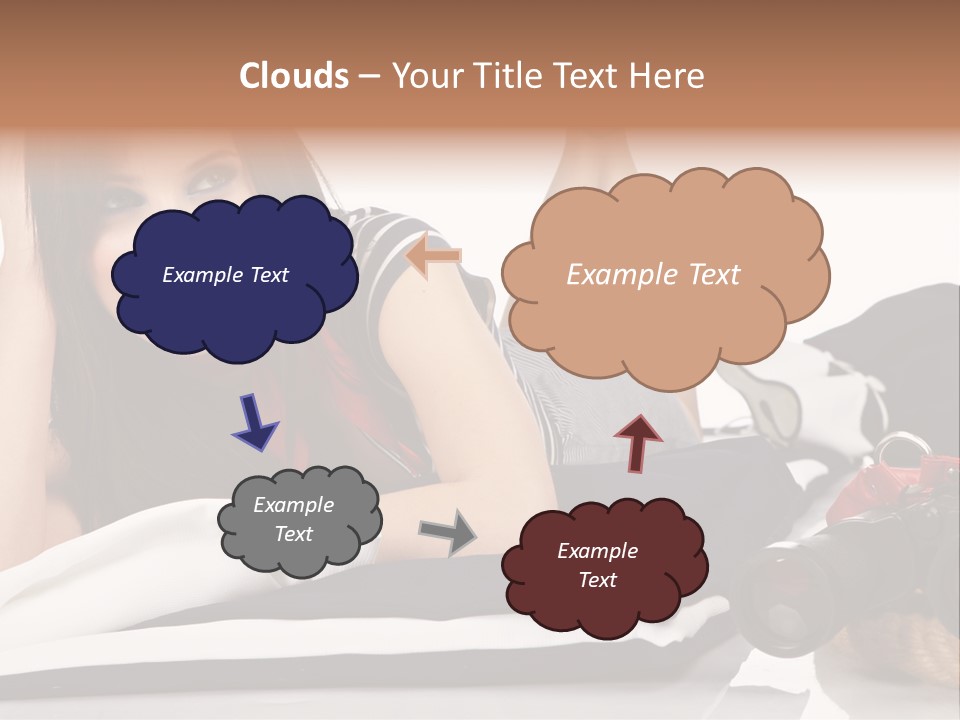 Clouds – Your Title Text Here

Example Text

Example Text

Example Text

Example Text